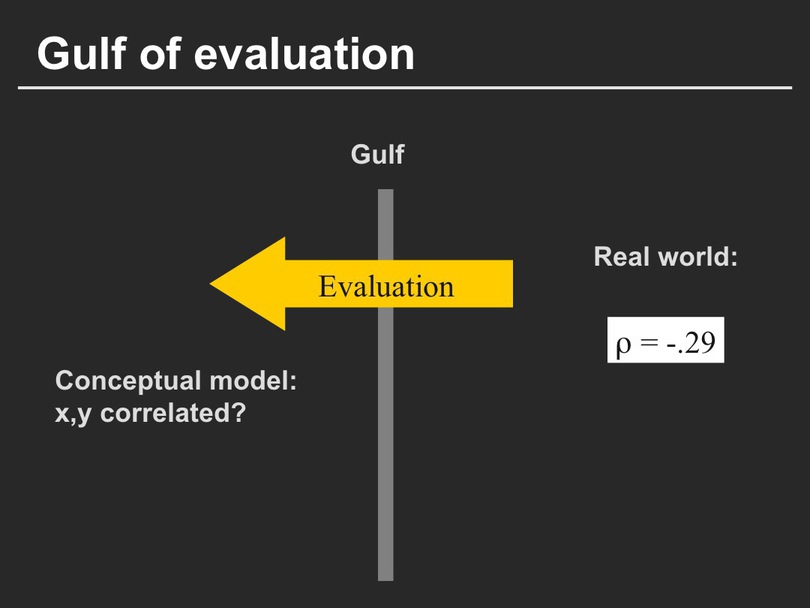 Gulf of evaluation

Gulf

Evaluation

Real world:

$\rho = -.29$

Conceptual model:
x,y correlated?